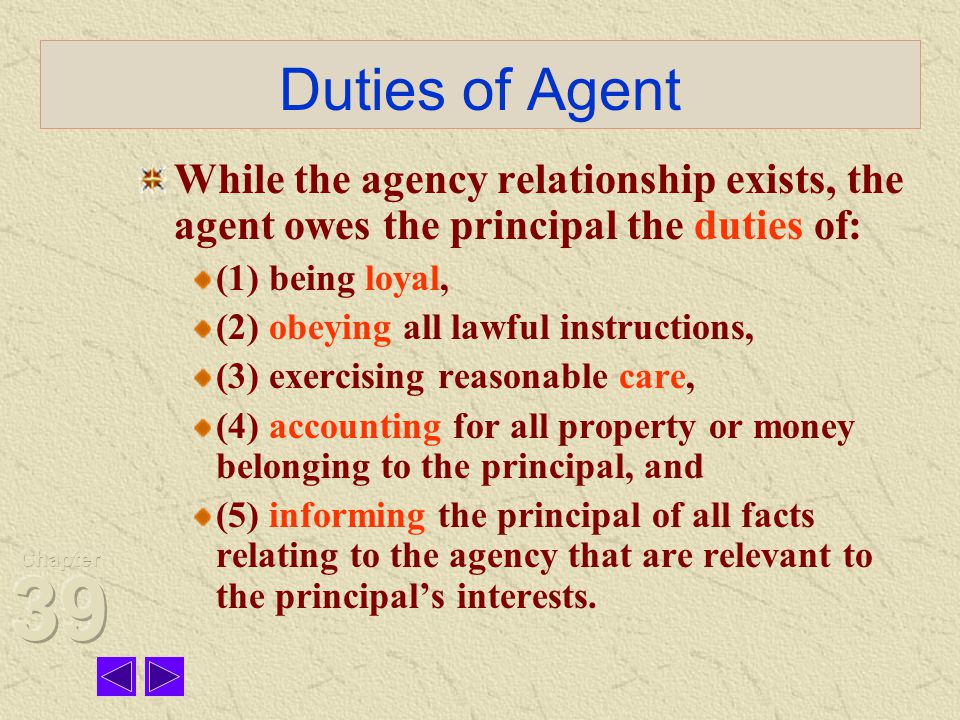 Duties of Agent

While the agency relationship exists, the agent owes the principal the duties of:

(1) being loyal,

(2) obeying all lawful instructions,

(3) exercising reasonable care,

(4) accounting for all property or money belonging to the principal, and

(5) informing the principal of all facts relating to the agency that are relevant to the principal's interests.

Chapter 39